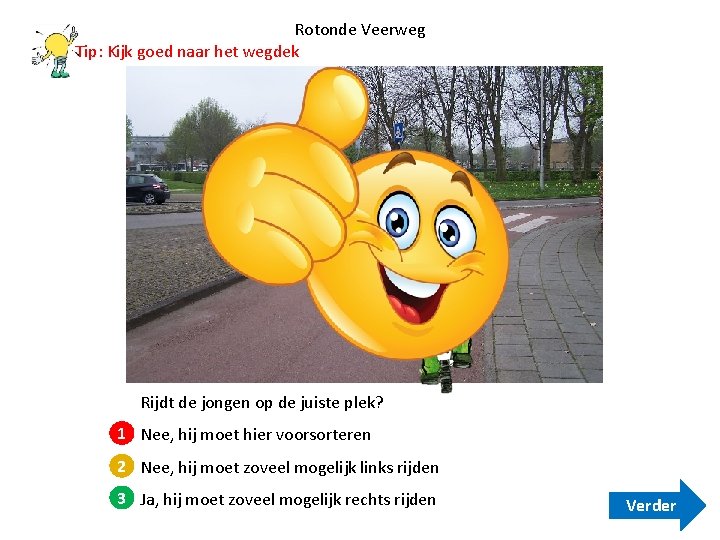 Rotonde Veerweg

Tip: Kijk goed naar het wegdek

Rijdt de jongen op de juiste plek?

1 Nee, hij moet hier voorsorteren

2 Nee, hij moet zoveel mogelijk links rijden

3 Ja, hij moet zoveel mogelijk rechts rijden

Verder